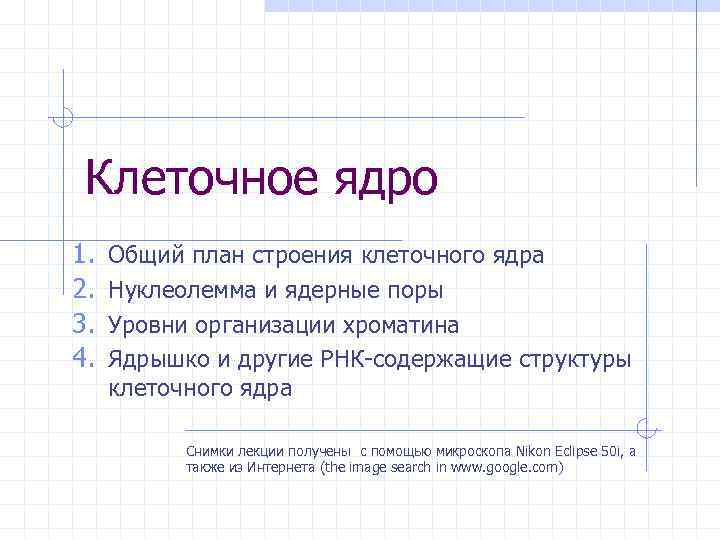 Клеточное ядро

1. Общий план строения клеточного ядра
2. Нуклеолемма и ядерные поры
3. Уровни организации хроматина
4. Ядрышко и другие РНК-содержащие структуры клеточного ядра

Снимки лекции получены с помощью микроскопа Nikon Eclipse 50i, а также из Интернета (the image search in www.google.com)